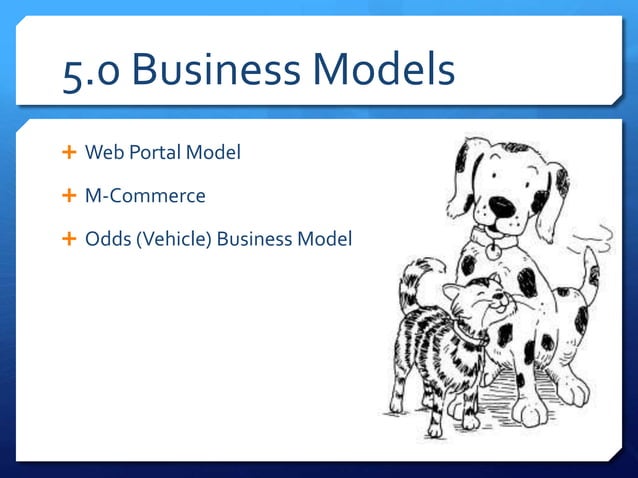 5.0 Business Models

+ Web Portal Model

+ M-Commerce

+ Odds (Vehicle) Business Model